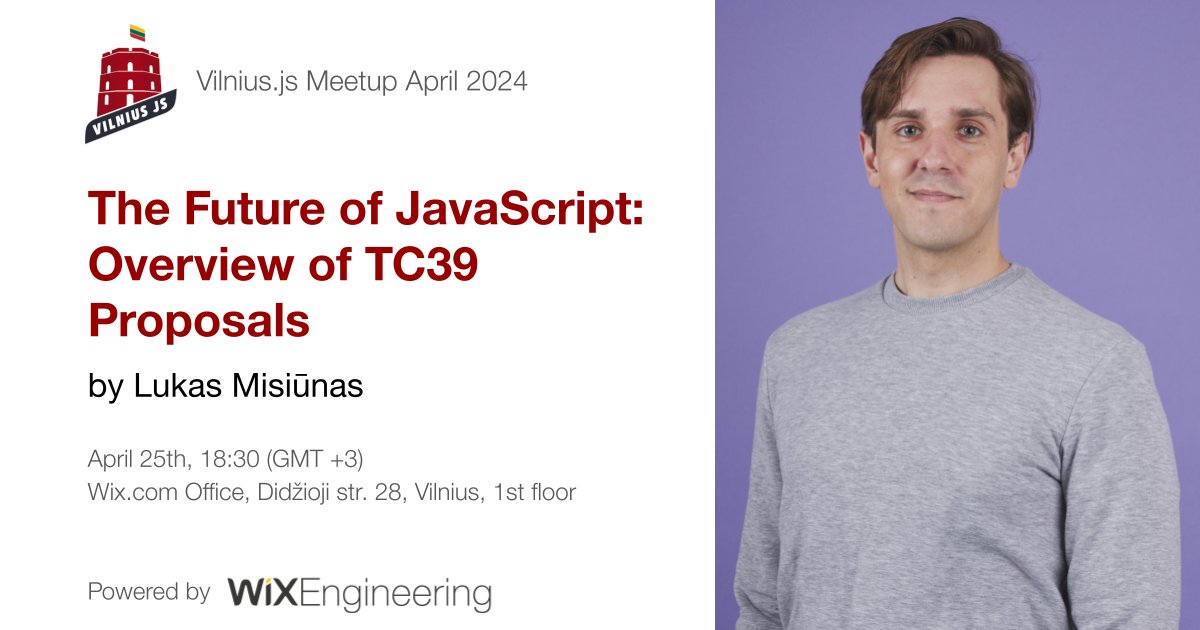 VILNIUS JS

Vilnius.js Meetup April 2024

The Future of JavaScript: Overview of TC39 Proposals

by Lukas Misiūnas

April 25th, 18:30 (GMT +3)
Wix.com Office, Didžioji str. 28, Vilnius, 1st floor

Powered by WIXEngineering